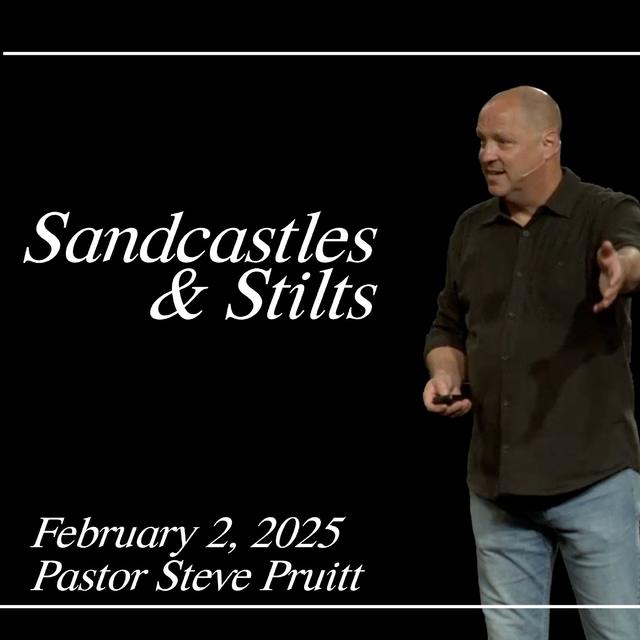 Sandcastles & Stilts

February 2, 2025
Pastor Steve Pruitt